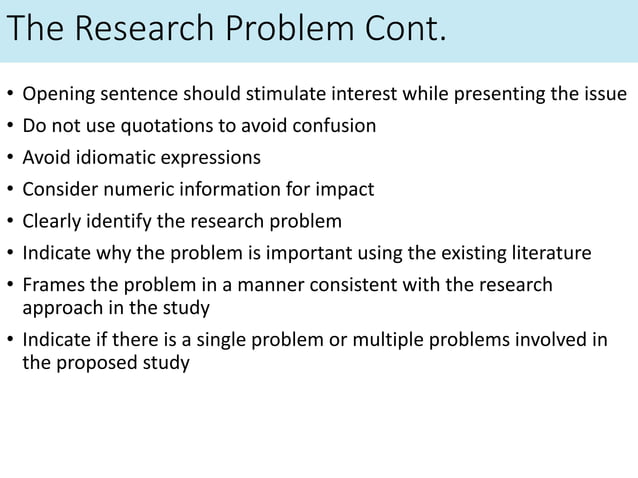 The Research Problem Cont.

• Opening sentence should stimulate interest while presenting the issue
• Do not use quotations to avoid confusion
• Avoid idiomatic expressions
• Consider numeric information for impact
• Clearly identify the research problem
• Indicate why the problem is important using the existing literature
• Frames the problem in a manner consistent with the research approach in the study
• Indicate if there is a single problem or multiple problems involved in the proposed study